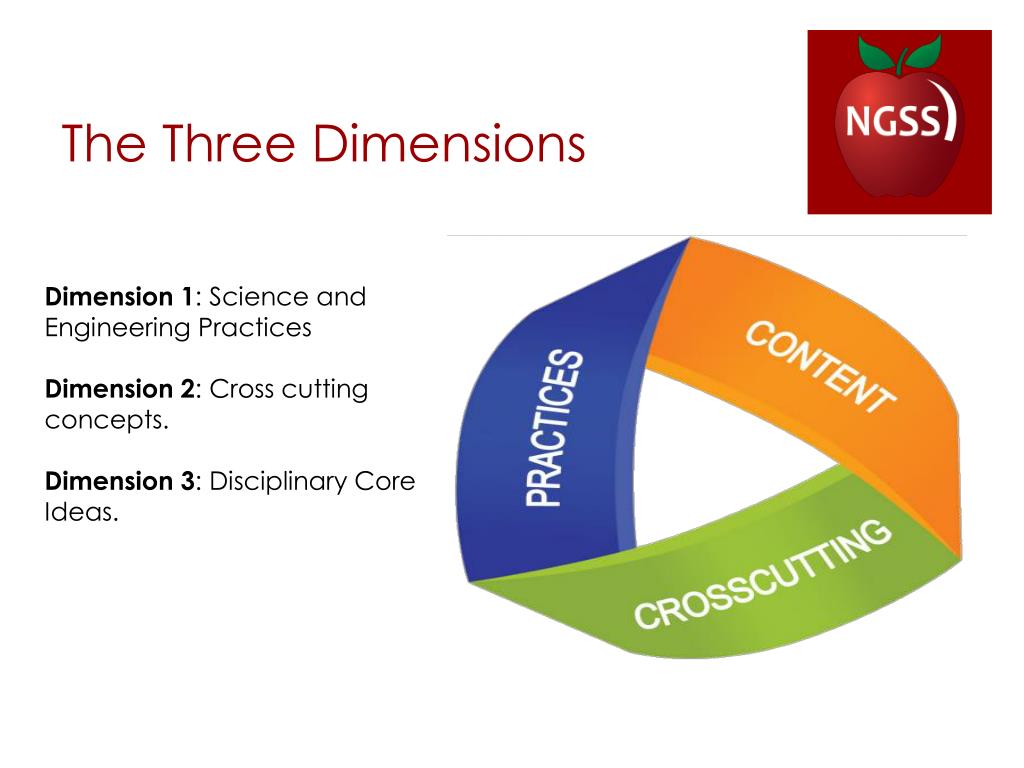 The Three Dimensions

NGSS

Dimension 1: Science and Engineering Practices

Dimension 2: Cross cutting concepts.

Dimension 3: Disciplinary Core Ideas.

PRACTICES

CONTENT

CROSSCUTTING